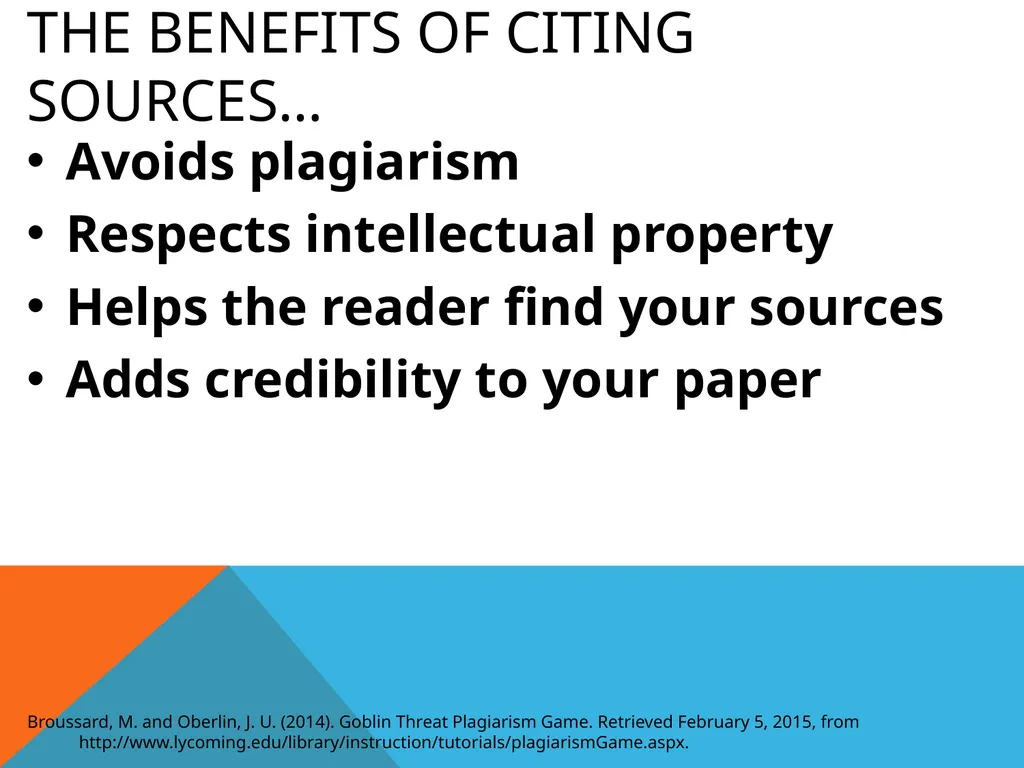 THE BENEFITS OF CITING SOURCES…

• Avoids plagiarism
• Respects intellectual property
• Helps the reader find your sources
• Adds credibility to your paper

Broussard, M. and Oberlin, J. U. (2014). Goblin Threat Plagiarism Game. Retrieved February 5, 2015, from http://www.lycoming.edu/library/instruction/tutorials/plagiarismGame.aspx.